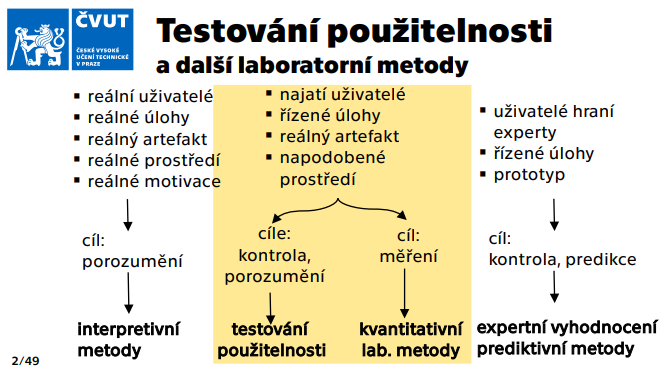 ČVUT
ČESKÉ VYSOKÉ UČENÍ TECHNICKÉ V PRAZE

Testování použitelnosti
a další laboratorní metody

▪ reální uživatelé
▪ reálné úlohy
▪ reálný artefakt
▪ reálné prostředí
▪ reálné motivace

cíl:
porozumění

interpretivní metody

▪ najatí uživatelé
▪ řízené úlohy
▪ reálný artefakt
▪ napodobené prostředí

cíle:
kontrola, porozumění

testování použitelnosti

cíl:
měření

kvantitativní lab. metody

▪ uživatelé hraní experty
▪ řízené úlohy
▪ prototyp

cíl:
kontrola, predikce

expertní vyhodnocení
prediktivní metody

2/49